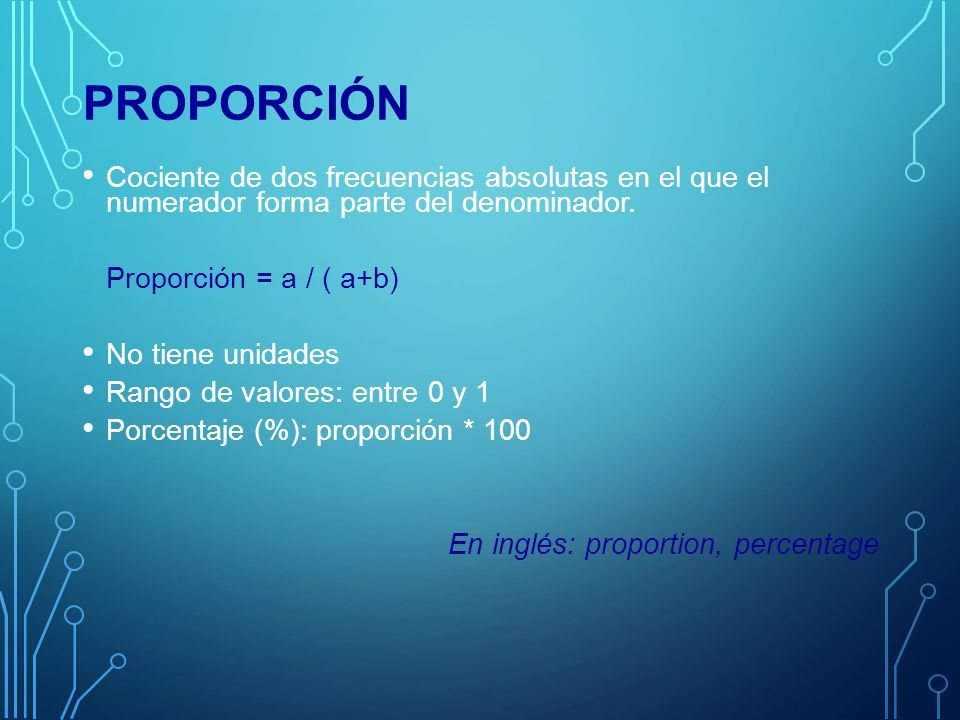 PROPORCIÓN

• Cociente de dos frecuencias absolutas en el que el numerador forma parte del denominador.

Proporción = a / ( a+b)

• No tiene unidades
• Rango de valores: entre 0 y 1
• Porcentaje (%): proporción * 100

En inglés: proportion, percentage